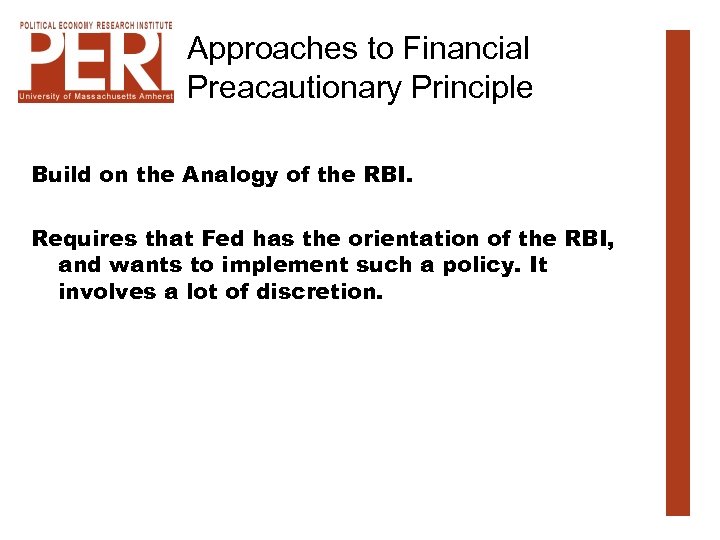 POLITICAL ECONOMY RESEARCH INSTITUTE
PERI
University of Massachusetts Amherst

Approaches to Financial Preacautionary Principle

Build on the Analogy of the RBI.

Requires that Fed has the orientation of the RBI, and wants to implement such a policy. It involves a lot of discretion.